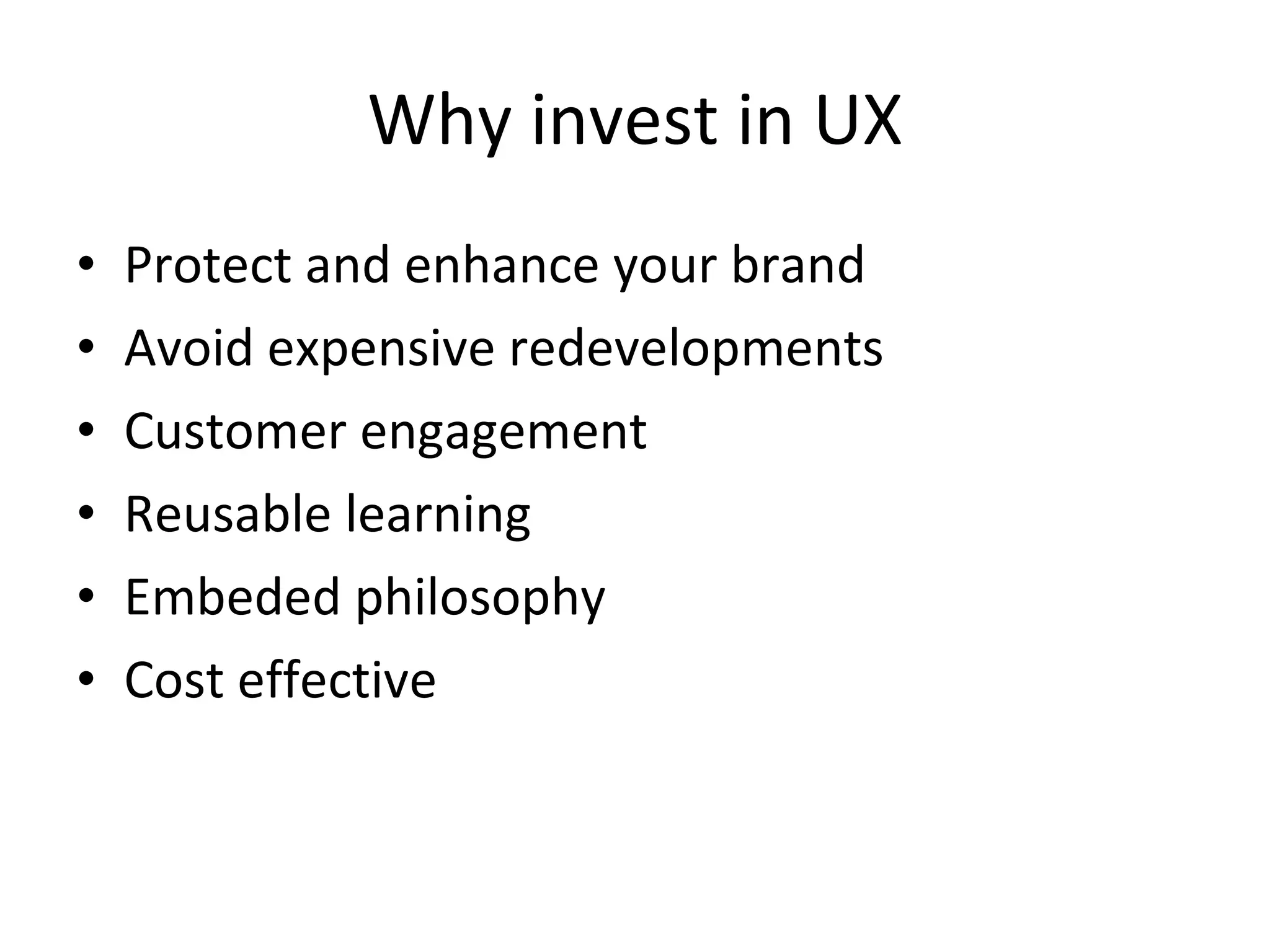 Why invest in UX

• Protect and enhance your brand
• Avoid expensive redevelopments
• Customer engagement
• Reusable learning
• Embeded philosophy
• Cost effective